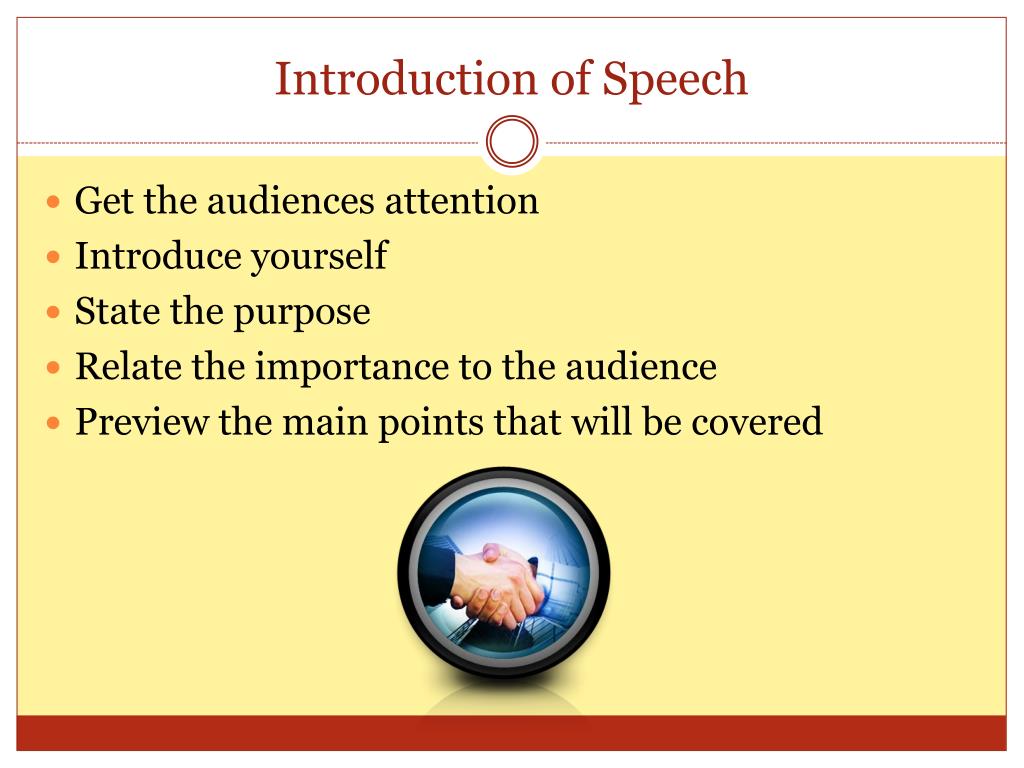 Introduction of Speech

- Get the audiences attention
- Introduce yourself
- State the purpose
- Relate the importance to the audience
- Preview the main points that will be covered